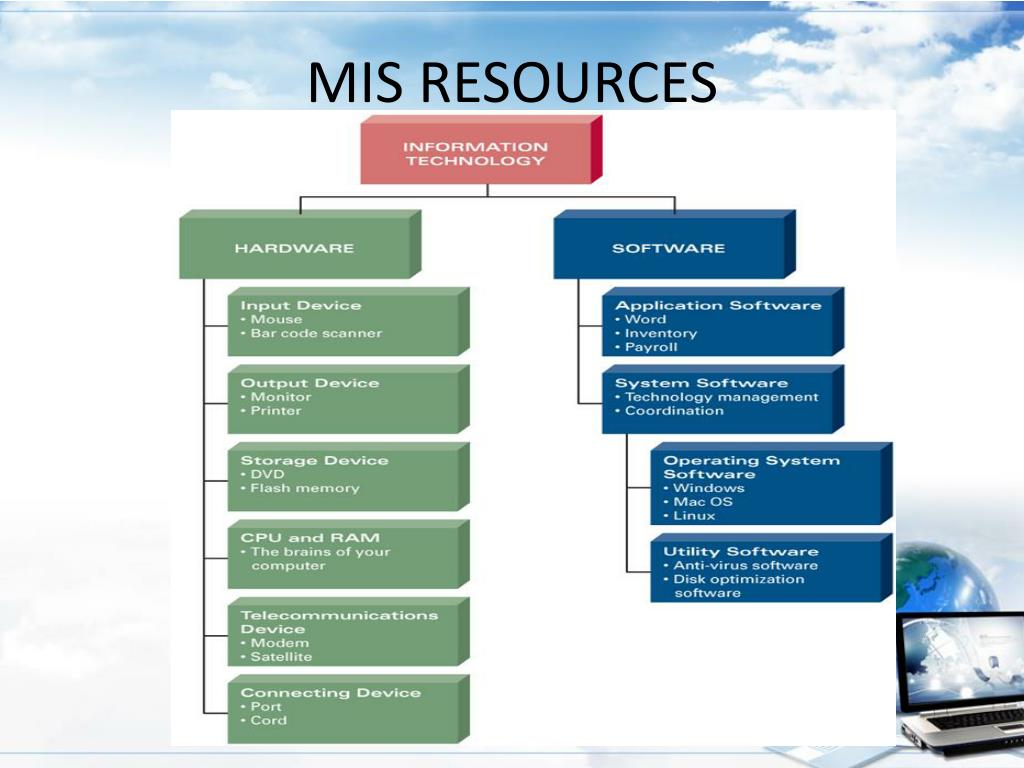 MIS RESOURCES

INFORMATION TECHNOLOGY

HARDWARE

Input Device
• Mouse
• Bar code scanner

Output Device
• Monitor
• Printer

Storage Device
• DVD
• Flash memory

CPU and RAM
• The brains of your computer

Telecommunications Device
• Modem
• Satellite

Connecting Device
• Port
• Cord

SOFTWARE

Application Software
• Word
• Inventory
• Payroll

System Software
• Technology management
• Coordination

Operating System Software
• Windows
• Mac OS
• Linux

Utility Software
• Anti-virus software
• Disk optimization software